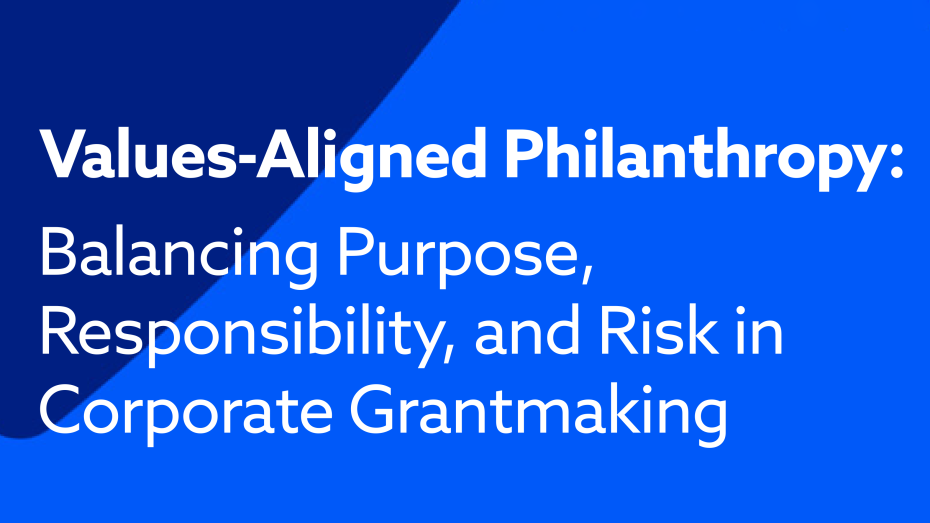 Values-Aligned Philanthropy:

Balancing Purpose, Responsibility, and Risk in Corporate Grantmaking